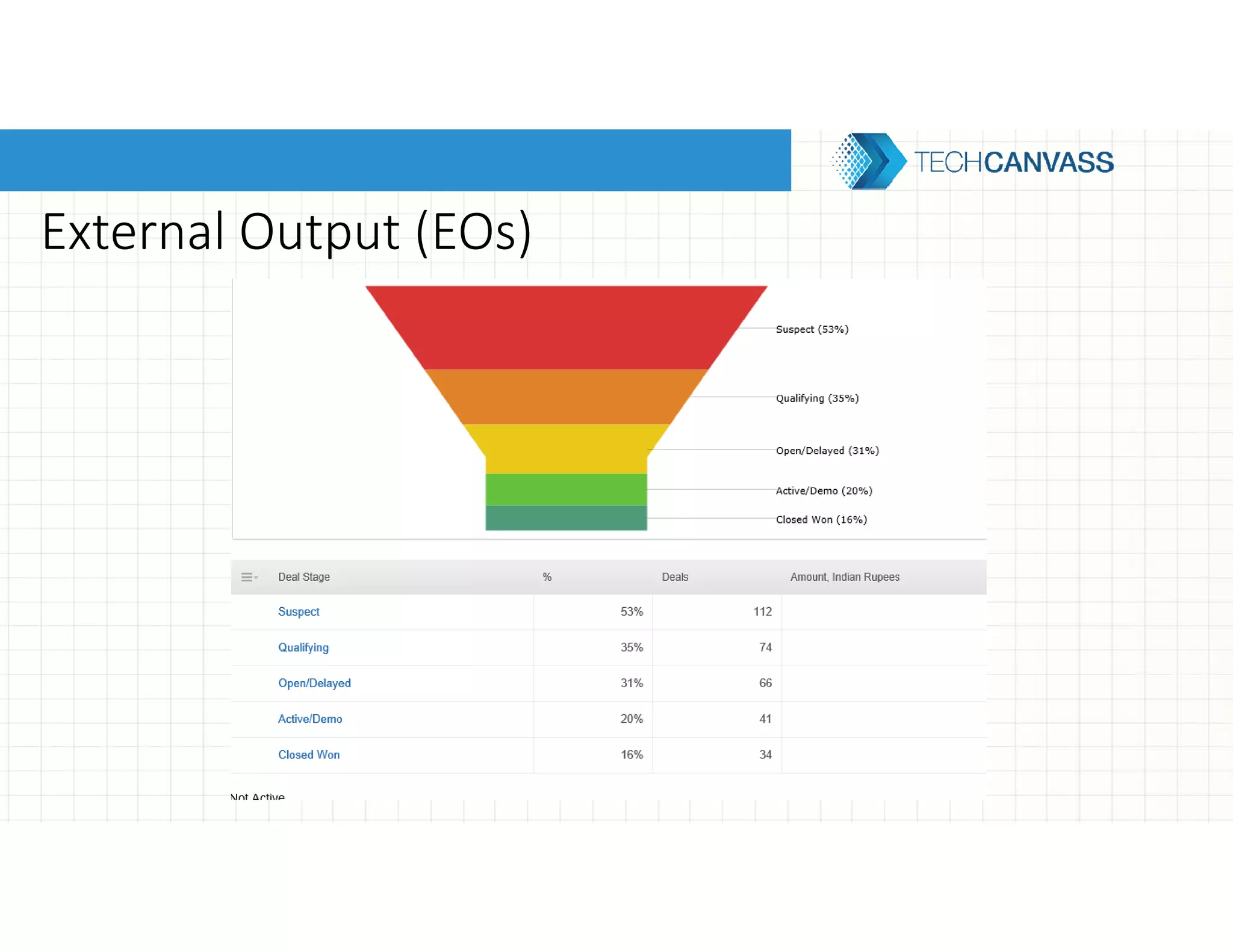 TECHCANVASS

External Output (EOs)

Suspect (53%)

Qualifying (35%)

Open/Delayed (31%)

Active/Demo (20%)

Closed Won (16%)

| Deal Stage | % | Deals | Amount, Indian Rupees |
|---|---|---|---|
| Suspect | 53% | 112 | |
| Qualifying | 35% | 74 | |
| Open/Delayed | 31% | 66 | |
| Active/Demo | 20% | 41 | |
| Closed Won | 16% | 34 | |

Not Active